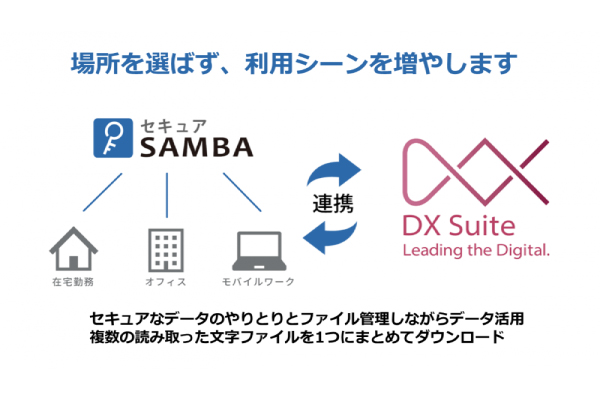 場所を選ばず、利用シーンを増やします

セキュア
SAMBA

連携

DX Suite
Leading the Digital.

在宅勤務
オフィス
モバイルワーク

セキュアなデータのやりとりとファイル管理しながらデータ活用
複数の読み取った文字ファイルを1つにまとめてダウンロード